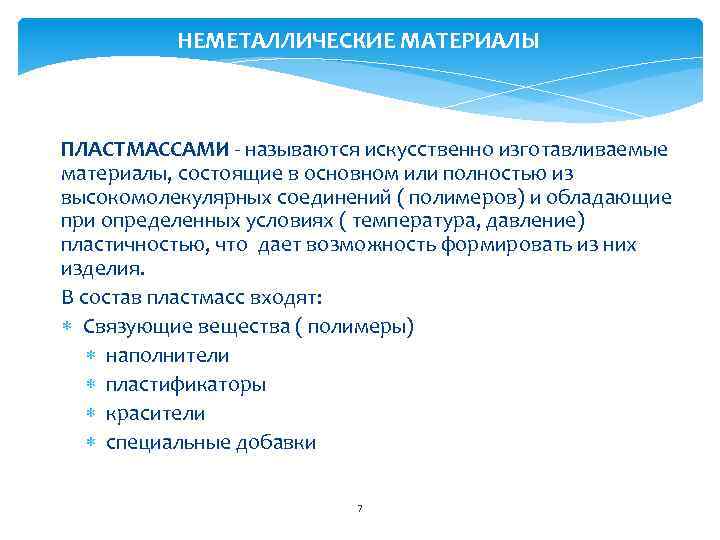 НЕМЕТАЛЛИЧЕСКИЕ МАТЕРИАЛЫ

ПЛАСТМАССАМИ - называются искусственно изготавливаемые материалы, состоящие в основном или полностью из высокомолекулярных соединений ( полимеров) и обладающие при определенных условиях ( температура, давление) пластичностью, что дает возможность формировать из них изделия.

В состав пластмасс входят:

* Связующие вещества ( полимеры)
  * наполнители
  * пластификаторы
  * красители
  * специальные добавки

7